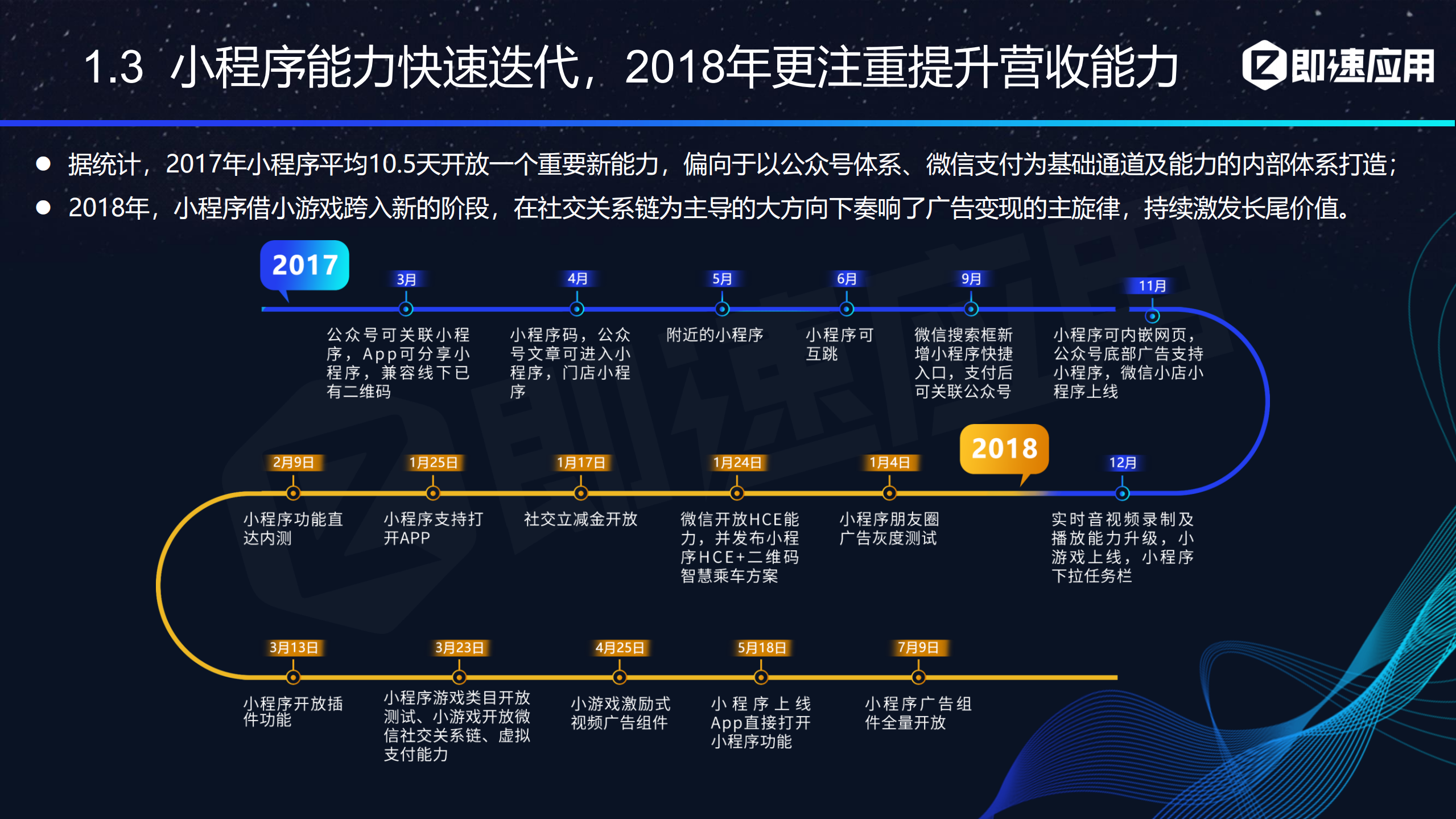 1.3 小程序能力快速迭代，2018年更注重提升营收能力

即速应用

● 据统计，2017年小程序平均10.5天开放一个重要新能力，偏向于以公众号体系、微信支付为基础通道及能力的内部体系打造；

● 2018年，小程序借小游戏跨入新的阶段，在社交关系链为主导的大方向下奏响了广告变现的主旋律，持续激发长尾价值。

2017

3月
公众号可关联小程序，App可分享小程序，兼容线下已有二维码

4月
小程序码，公众号文章可进入小程序，门店小程序

5月
附近的小程序

6月
小程序可互跳

9月
微信搜索框新增小程序快捷入口，支付后可关联公众号

11月
小程序可内嵌网页，公众号底部广告支持小程序，微信小店小程序上线

12月
实时音视频录制及播放能力升级，小游戏上线，小程序下拉任务栏

2018

1月4日
小程序朋友圈广告灰度测试

1月24日
微信开放HCE能力，并发布小程序HCE+二维码智慧乘车方案

1月17日
社交立减金开放

1月25日
小程序支持打开APP

2月9日
小程序功能直达内测

3月13日
小程序开放插件功能

3月23日
小程序游戏类目开放测试、小游戏开放微信社交关系链、虚拟支付能力

4月25日
小游戏激励式视频广告组件

5月18日
小程序上线App直接打开小程序功能

7月9日
小程序广告组件全量开放